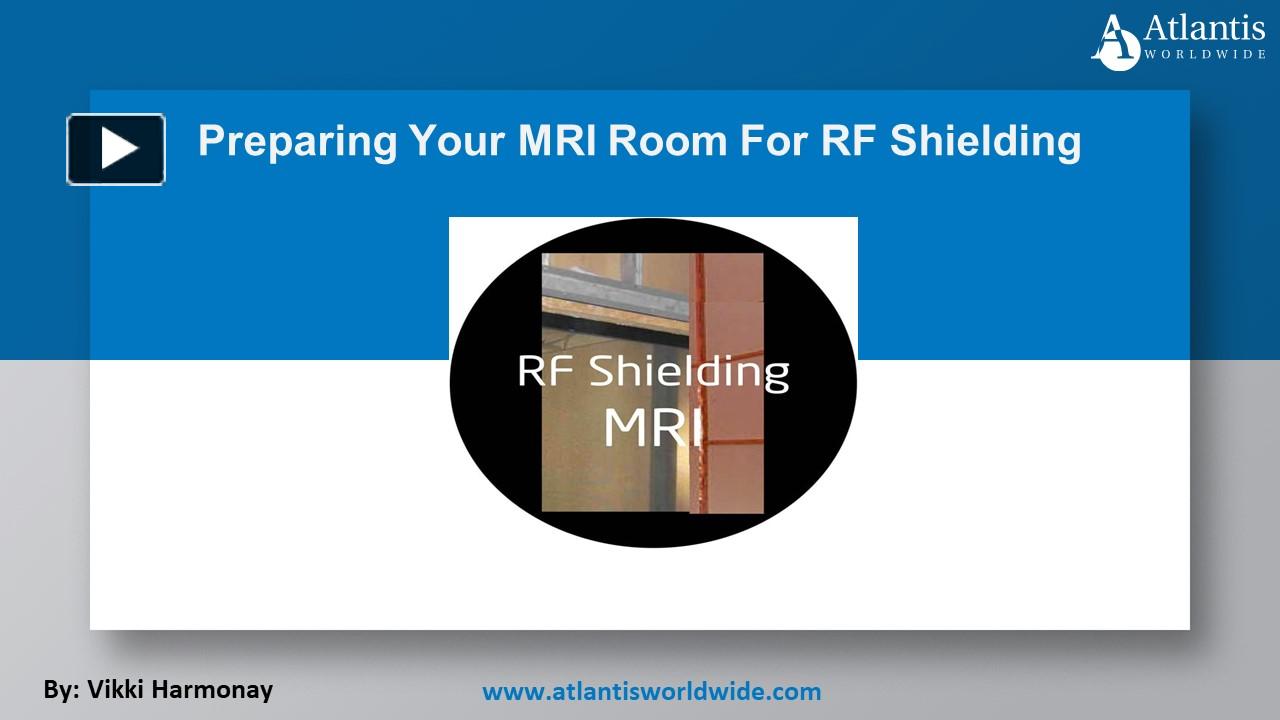 Atlantis
WORLDWIDE

Preparing Your MRI Room For RF Shielding

RF Shielding
MRI

By: Vikki Harmonay

www.atlantisworldwide.com